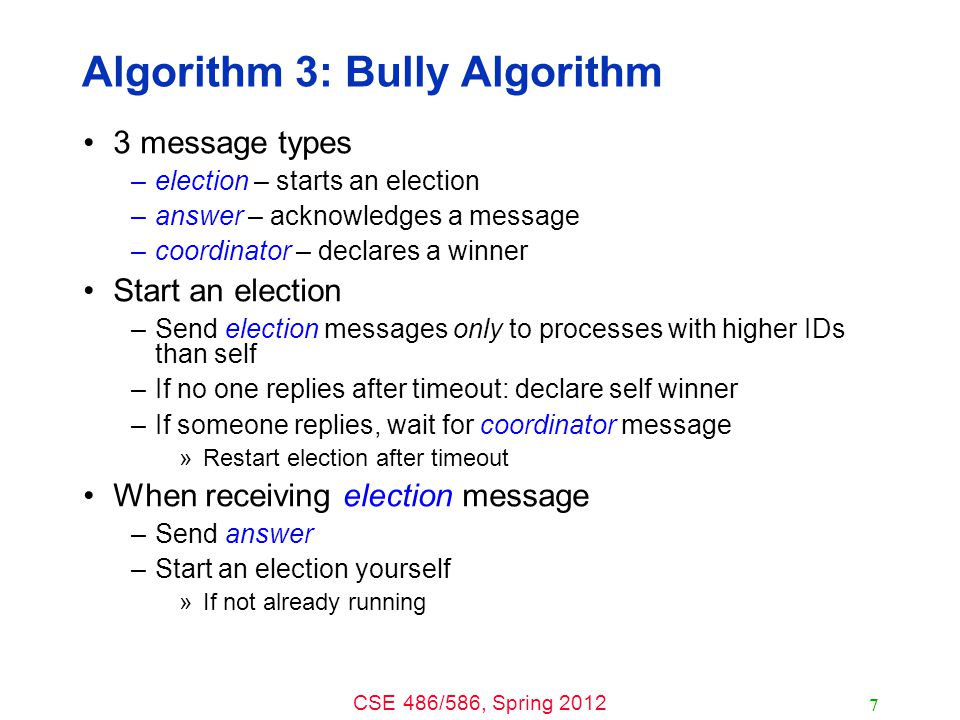 Algorithm 3: Bully Algorithm

• 3 message types
– election – starts an election
– answer – acknowledges a message
– coordinator – declares a winner

• Start an election
– Send election messages only to processes with higher IDs than self
– If no one replies after timeout: declare self winner
– If someone replies, wait for coordinator message
» Restart election after timeout

• When receiving election message
– Send answer
– Start an election yourself
» If not already running

CSE 486/586, Spring 2012

7